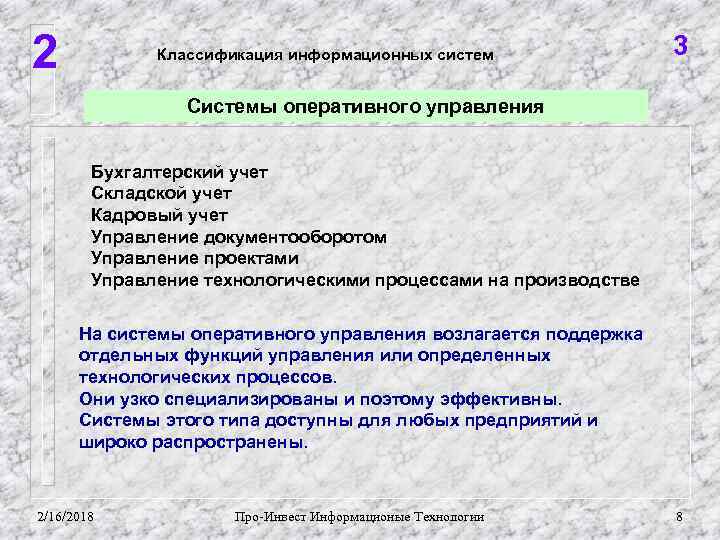 2

Классификация информационных систем

3

Системы оперативного управления

Бухгалтерский учет
Складской учет
Кадровый учет
Управление документооборотом
Управление проектами
Управление технологическими процессами на производстве

На системы оперативного управления возлагается поддержка отдельных функций управления или определенных технологических процессов.
Они узко специализированы и поэтому эффективны.
Системы этого типа доступны для любых предприятий и широко распространены.

2/16/2018

Про-Инвест Информационые Технологии

8